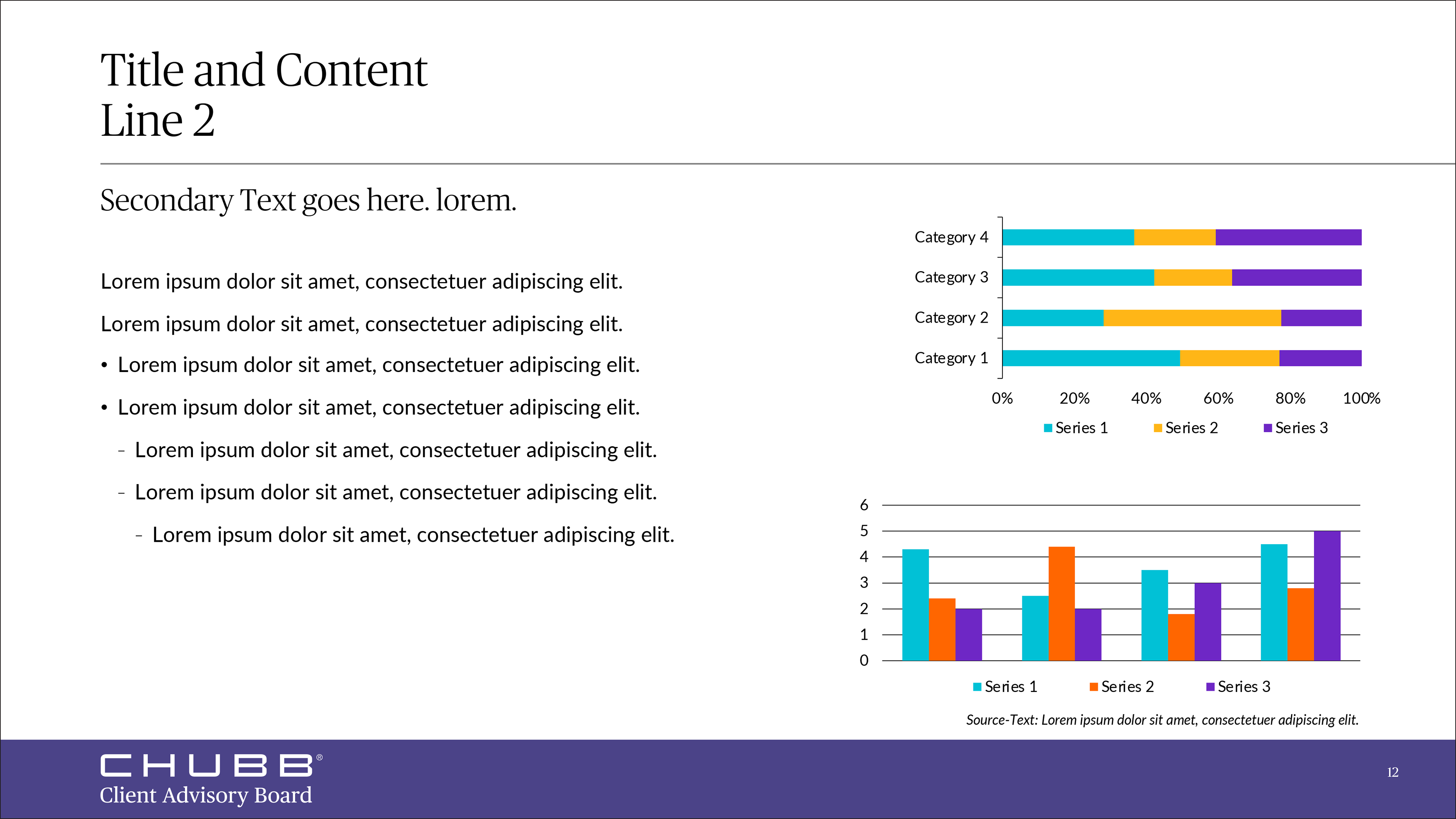 Title and Content
Line 2

Secondary Text goes here. lorem.

Lorem ipsum dolor sit amet, consectetuer adipiscing elit.

Lorem ipsum dolor sit amet, consectetuer adipiscing elit.

• Lorem ipsum dolor sit amet, consectetuer adipiscing elit.

• Lorem ipsum dolor sit amet, consectetuer adipiscing elit.

– Lorem ipsum dolor sit amet, consectetuer adipiscing elit.

– Lorem ipsum dolor sit amet, consectetuer adipiscing elit.

– Lorem ipsum dolor sit amet, consectetuer adipiscing elit.

Category 4
Category 3
Category 2
Category 1

0% 20% 40% 60% 80% 100%

Series 1 Series 2 Series 3

6
5
4
3
2
1
0

Series 1 Series 2 Series 3

Source-Text: Lorem ipsum dolor sit amet, consectetuer adipiscing elit.

CHUBB®
Client Advisory Board

12